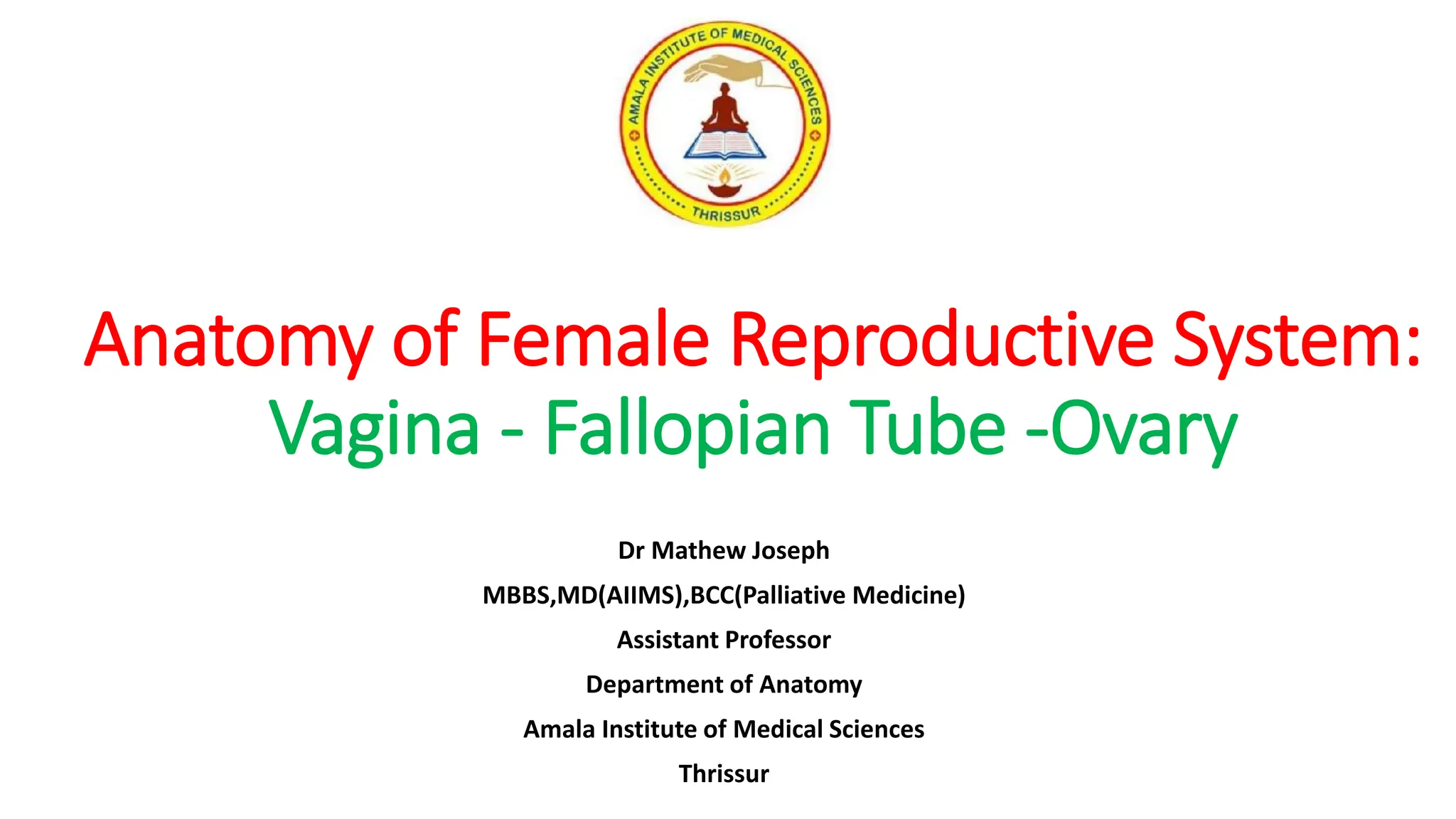 AMALA INSTITUTE OF MEDICAL SCIENCES
THRISSUR

Anatomy of Female Reproductive System:
Vagina - Fallopian Tube -Ovary

Dr Mathew Joseph

MBBS,MD(AIIMS),BCC(Palliative Medicine)

Assistant Professor

Department of Anatomy

Amala Institute of Medical Sciences

Thrissur